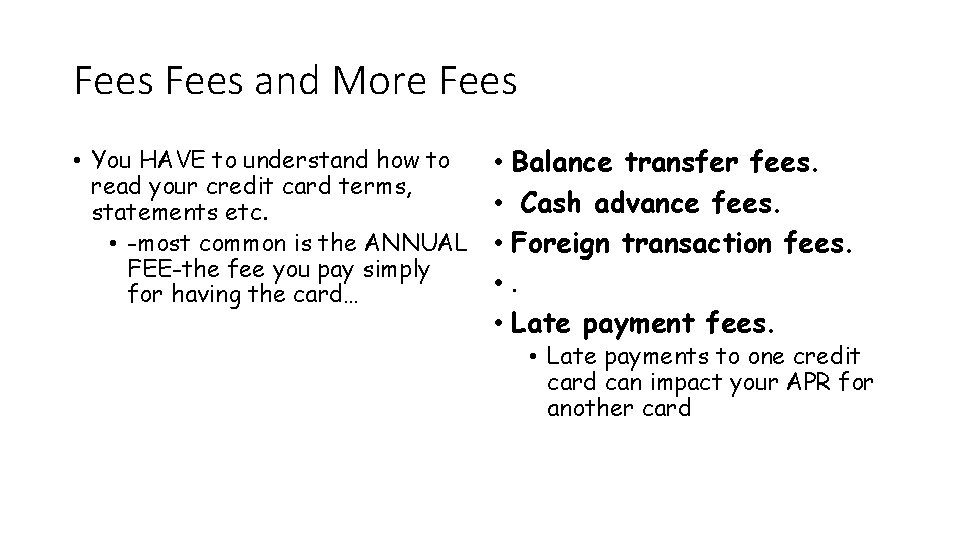 Fees Fees and More Fees

• You HAVE to understand how to read your credit card terms, statements etc.
  • -most common is the ANNUAL FEE-the fee you pay simply for having the card…

• Balance transfer fees.
• Cash advance fees.
• Foreign transaction fees.
• .
• Late payment fees.
  • Late payments to one credit card can impact your APR for another card